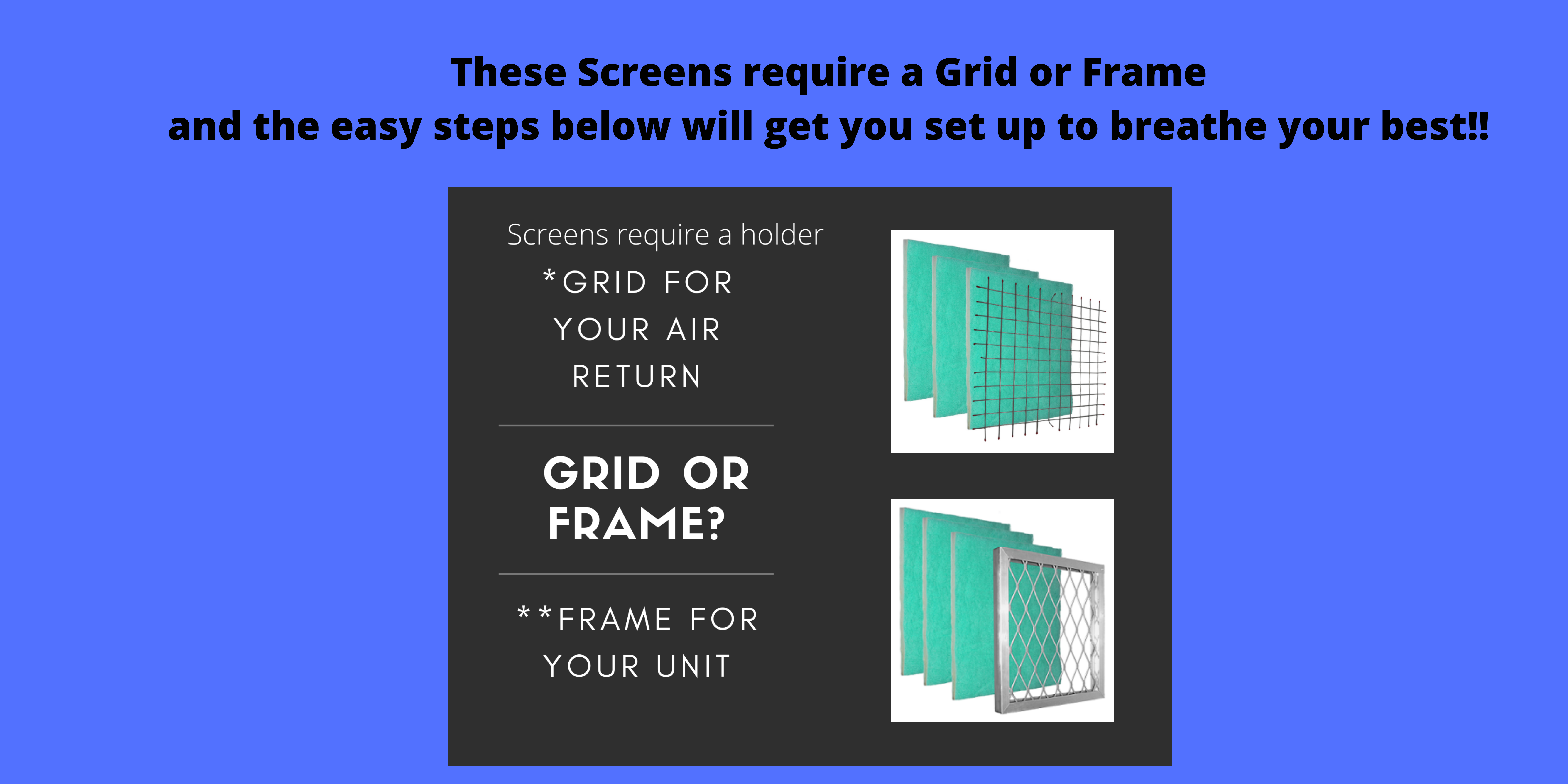 These Screens require a Grid or Frame
and the easy steps below will get you set up to breathe your best!!

Screens require a holder

*GRID FOR YOUR AIR RETURN

GRID OR FRAME?

**FRAME FOR YOUR UNIT